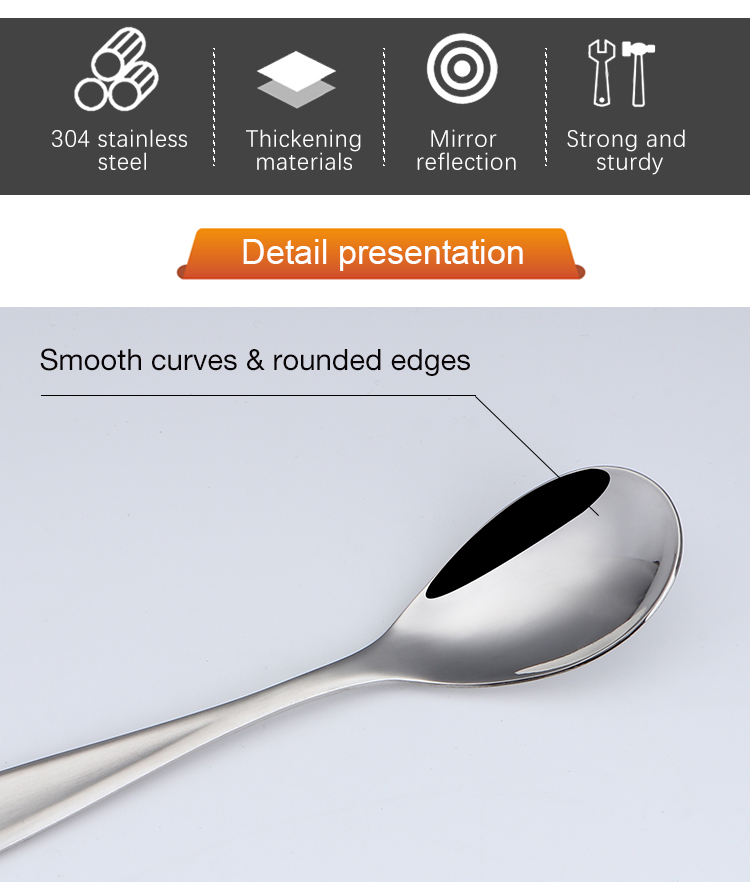 304 stainless steel

Thickening materials

Mirror reflection

Strong and sturdy

Detail presentation

Smooth curves & rounded edges